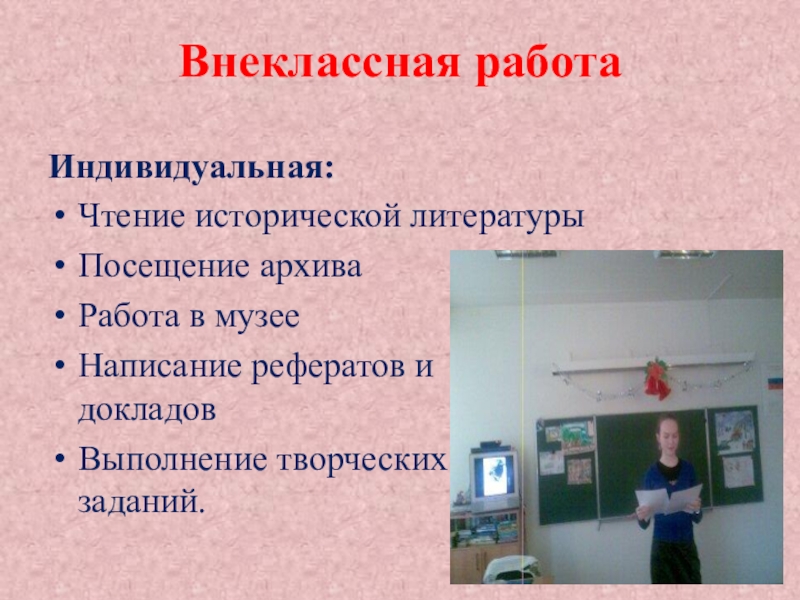 Внеклассная работа

Индивидуальная:
• Чтение исторической литературы
• Посещение архива
• Работа в музее
• Написание рефератов и докладов
• Выполнение творческих заданий.